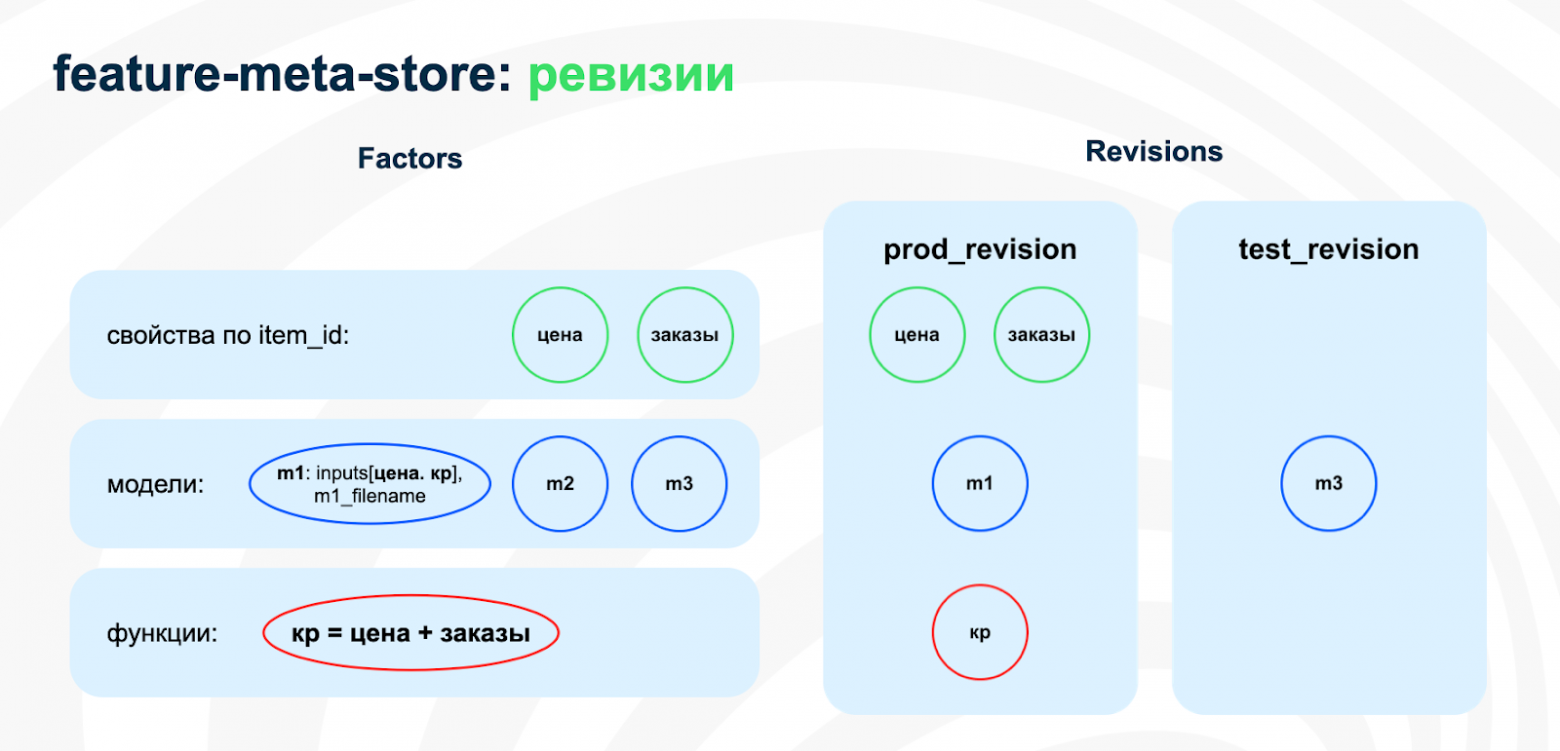 feature-meta-store: ревизии

Factors

свойства по item_id: цена заказы

модели: m1: inputs[цена. кр], m1_filename m2 m3

функции: кр = цена + заказы

Revisions

prod_revision

цена заказы

m1

кр

test_revision

m3